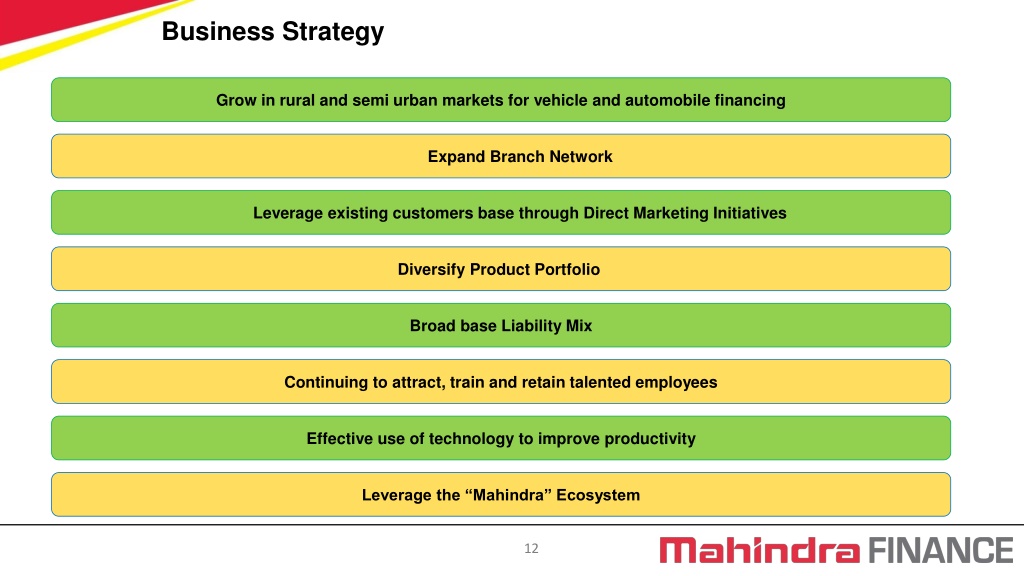 Business Strategy

Grow in rural and semi urban markets for vehicle and automobile financing

Expand Branch Network

Leverage existing customers base through Direct Marketing Initiatives

Diversify Product Portfolio

Broad base Liability Mix

Continuing to attract, train and retain talented employees

Effective use of technology to improve productivity

Leverage the “Mahindra” Ecosystem

12

Mahindra FINANCE